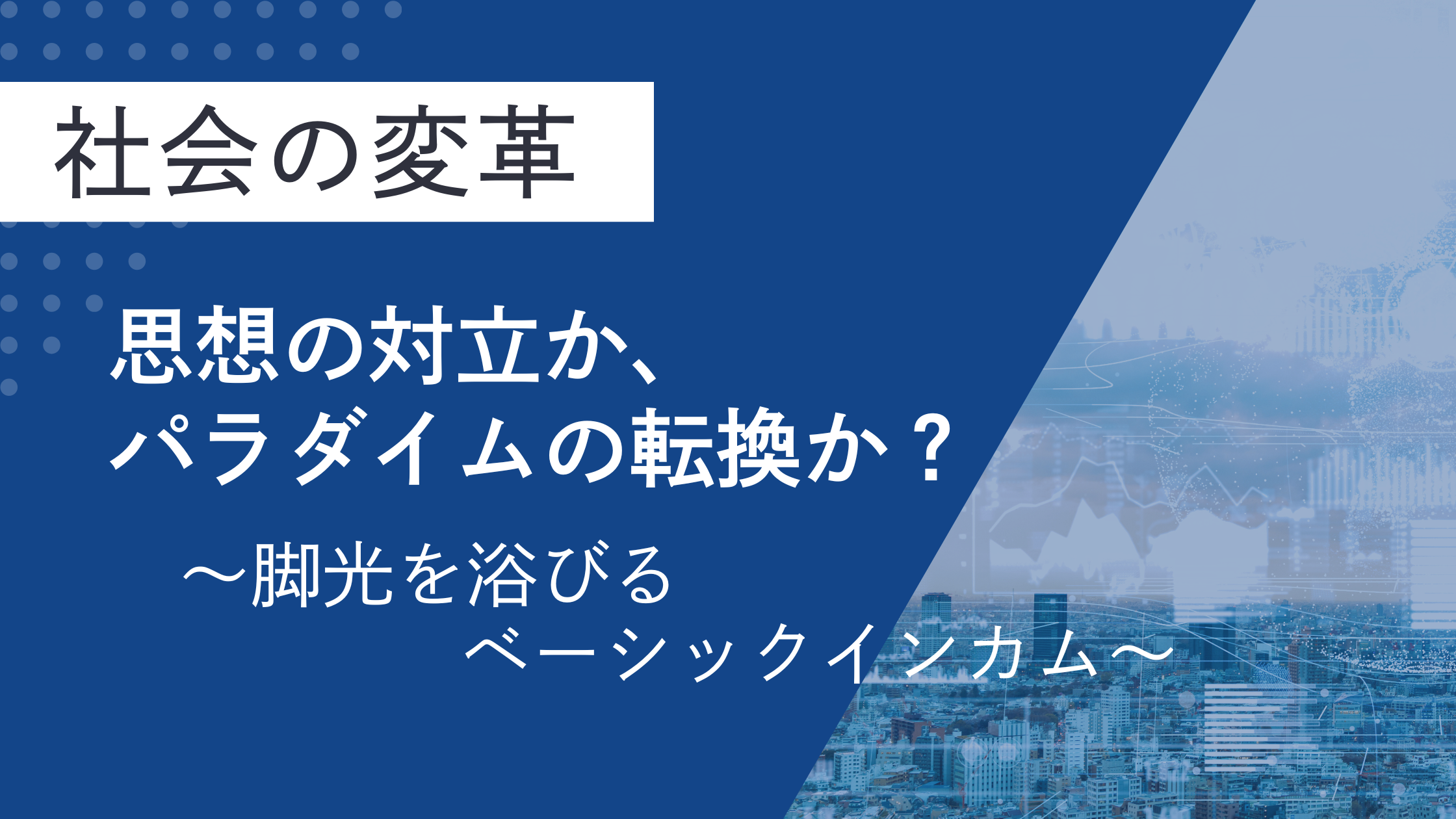 社会の変革

思想の対立か、
パラダイムの転換か？

～脚光を浴びる
ベーシックインカム～